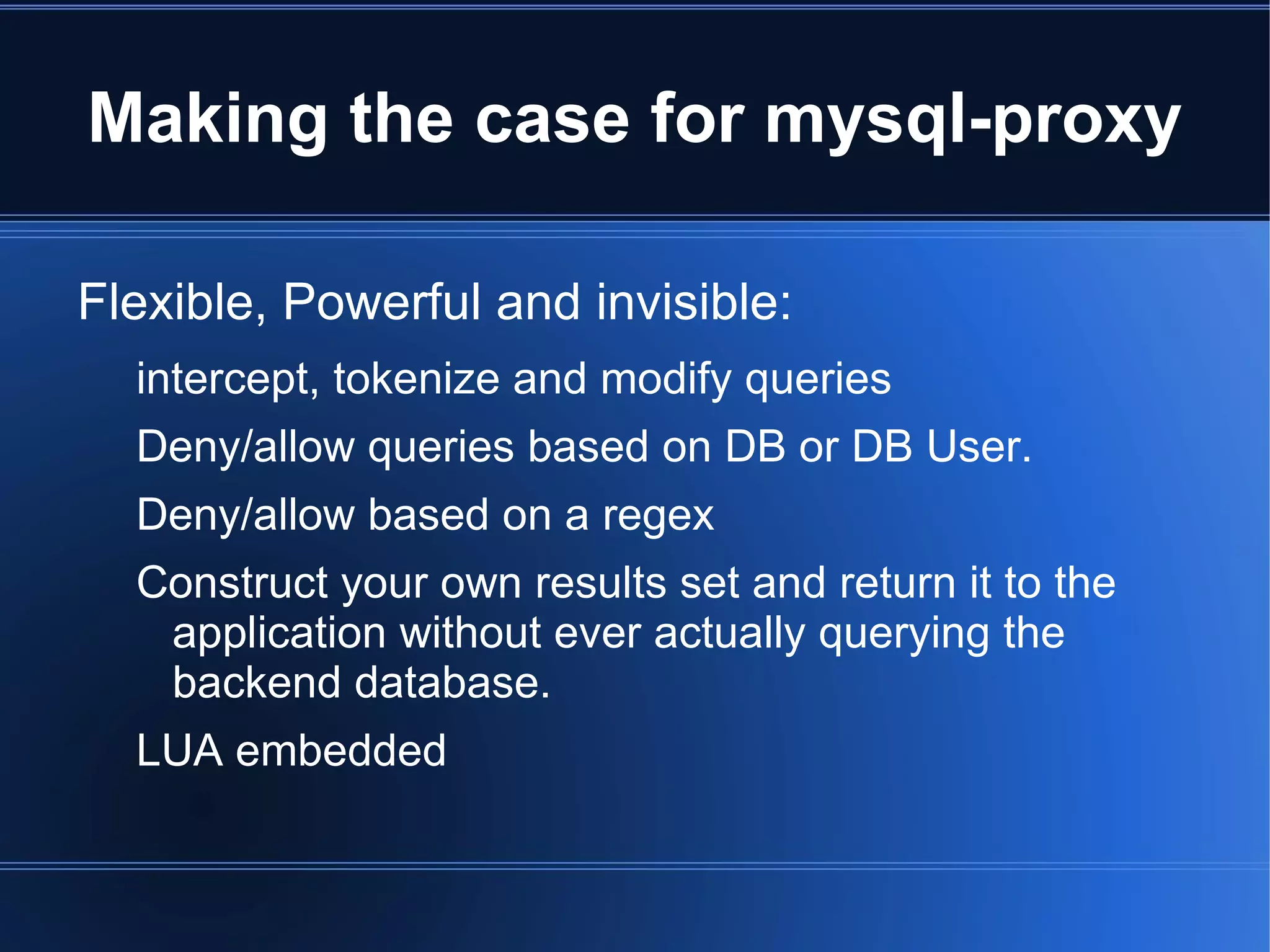 Making the case for mysql-proxy

Flexible, Powerful and invisible:

intercept, tokenize and modify queries

Deny/allow queries based on DB or DB User.

Deny/allow based on a regex

Construct your own results set and return it to the application without ever actually querying the backend database.

LUA embedded